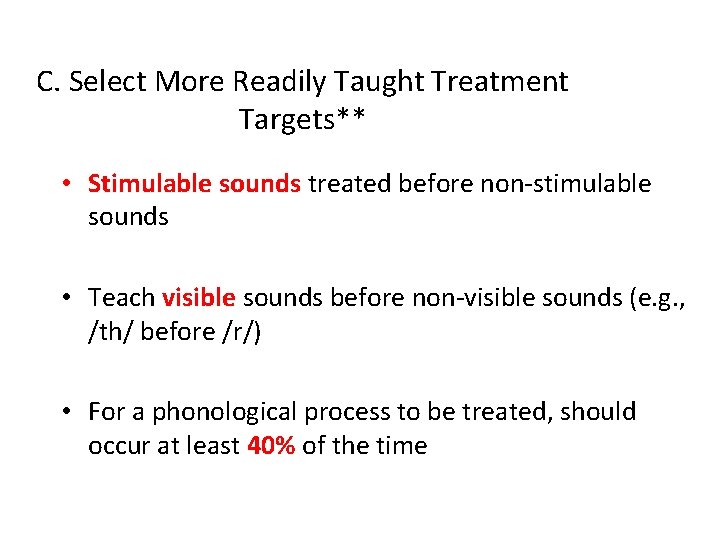 C. Select More Readily Taught Treatment Targets**

• Stimulable sounds treated before non-stimulable sounds

• Teach visible sounds before non-visible sounds (e.g., /th/ before /r/)

• For a phonological process to be treated, should occur at least 40% of the time